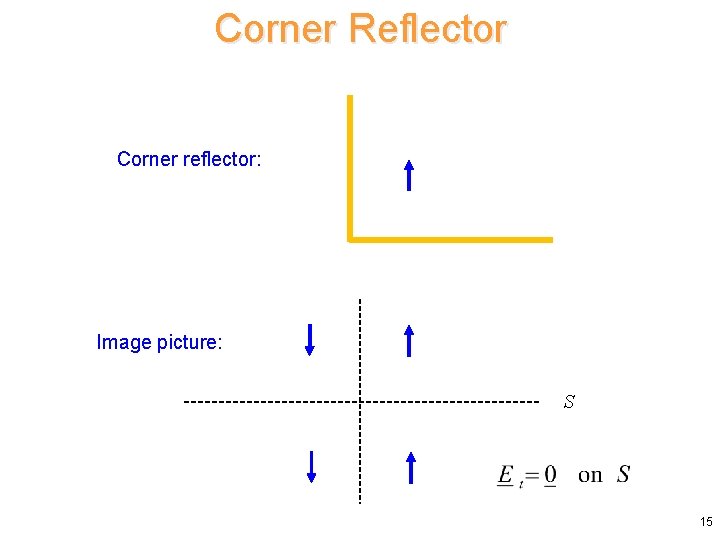 Corner Reflector

Corner reflector:

Image picture:

$S$

$\underline{E}_t = \underline{0}$ on $S$

15